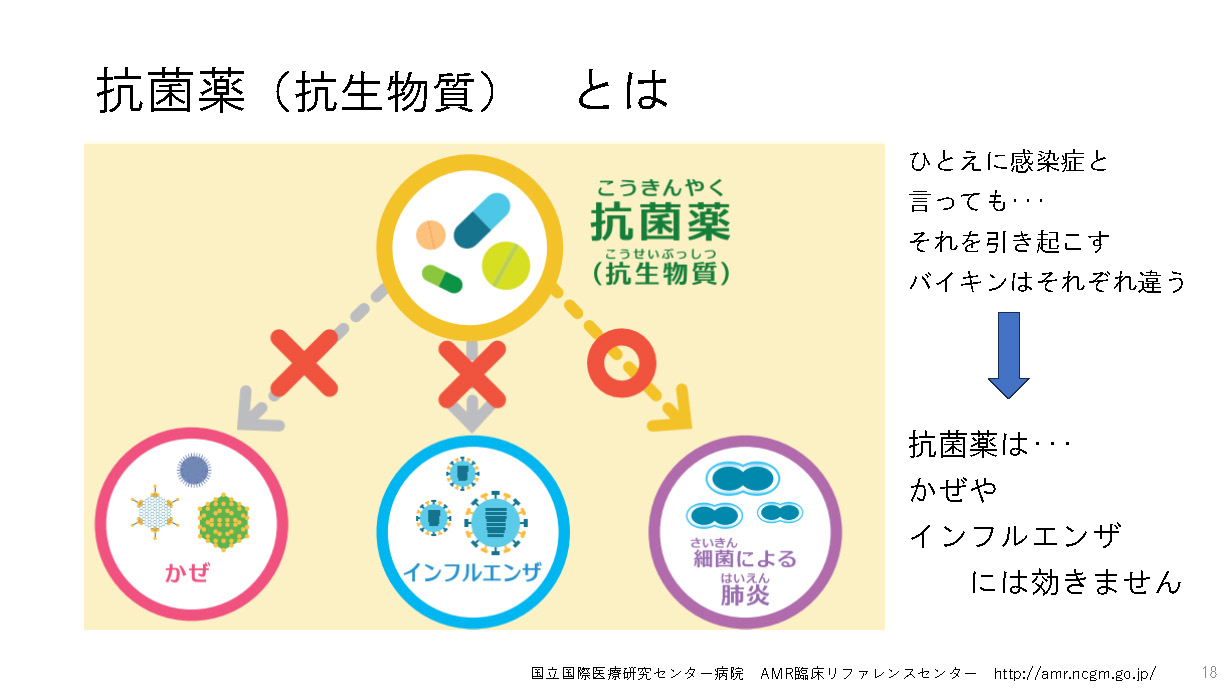 抗菌薬（抗生物質）　とは

こうきんやく
抗菌薬
こうせいぶっしつ
（抗生物質）

かぜ

インフルエンザ

さいきん
細菌による
はいえん
肺炎

ひとえに感染症と
言っても･･･
それを引き起こす
バイキンはそれぞれ違う

抗菌薬は･･･
かぜや
インフルエンザ
には効きません

国立国際医療研究センター病院　AMR臨床リファレンスセンター　http://amr.ncgm.go.jp/

18